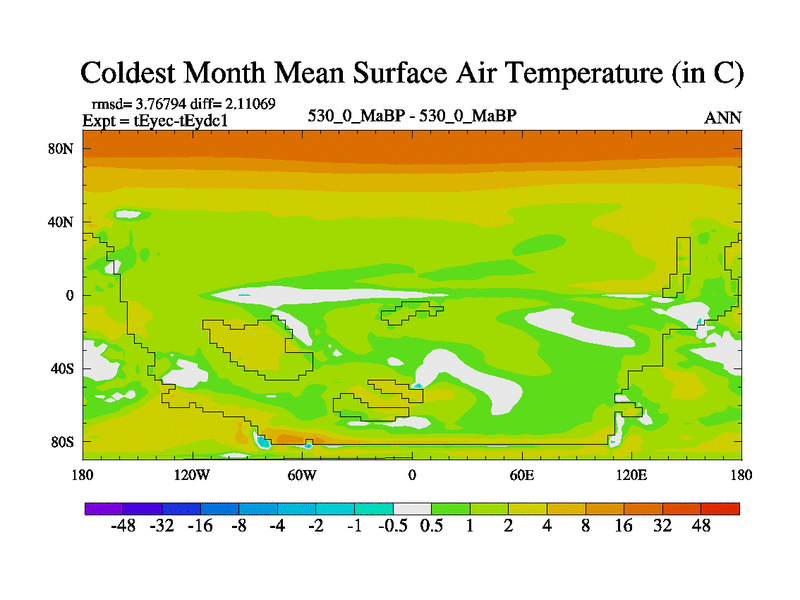 Coldest Month Mean Surface Air Temperature (in C)

rmsd= 3.76794 diff= 2.11069
Expt = tEyec-tEydc1

530_0_MaBP - 530_0_MaBP

ANN

80N
40N
0
40S
80S

180 120W 60W 0 60E 120E 180

-48 -32 -16 -8 -4 -2 -1 -0.5 0.5 1 2 4 8 16 32 48